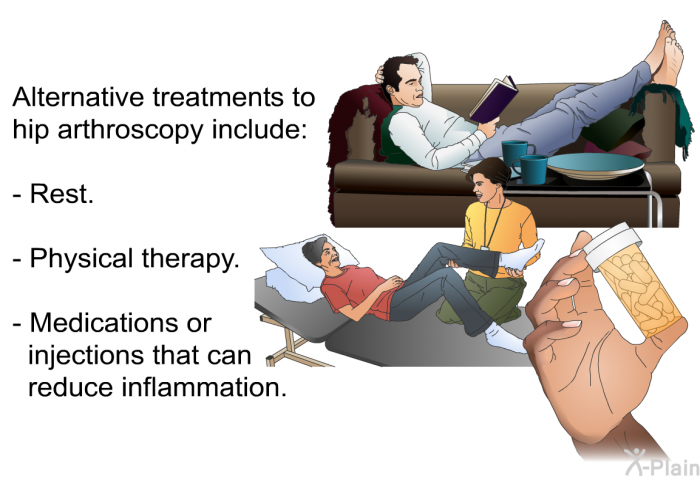 Alternative treatments to hip arthroscopy include:

- Rest.

- Physical therapy.

- Medications or injections that can reduce inflammation.

X-Plain